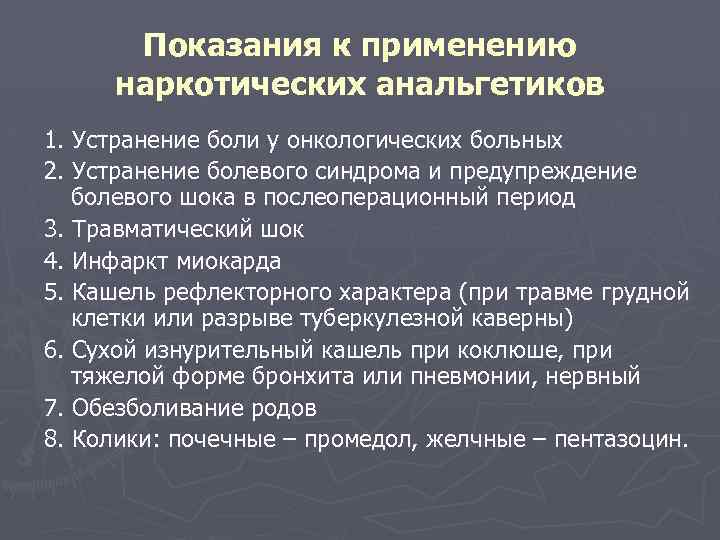 Показания к применению наркотических анальгетиков

1. Устранение боли у онкологических больных
2. Устранение болевого синдрома и предупреждение болевого шока в послеоперационный период
3. Травматический шок
4. Инфаркт миокарда
5. Кашель рефлекторного характера (при травме грудной клетки или разрыве туберкулезной каверны)
6. Сухой изнурительный кашель при коклюше, при тяжелой форме бронхита или пневмонии, нервный
7. Обезболивание родов
8. Колики: почечные – промедол, желчные – пентазоцин.